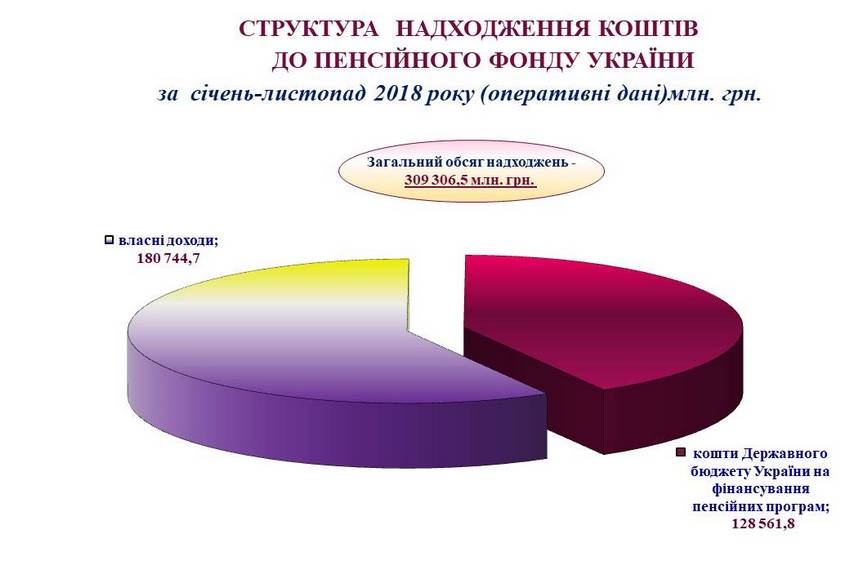 СТРУКТУРА НАДХОДЖЕННЯ КОШТІВ
ДО ПЕНСІЙНОГО ФОНДУ УКРАЇНИ
за січень-листопад 2018 року (оперативні дані)млн. грн.

Загальний обсяг надходжень -
309 306,5 млн. грн.

власні доходи;
180 744,7

кошти Державного бюджету України на фінансування пенсійних програм;
128 561,8